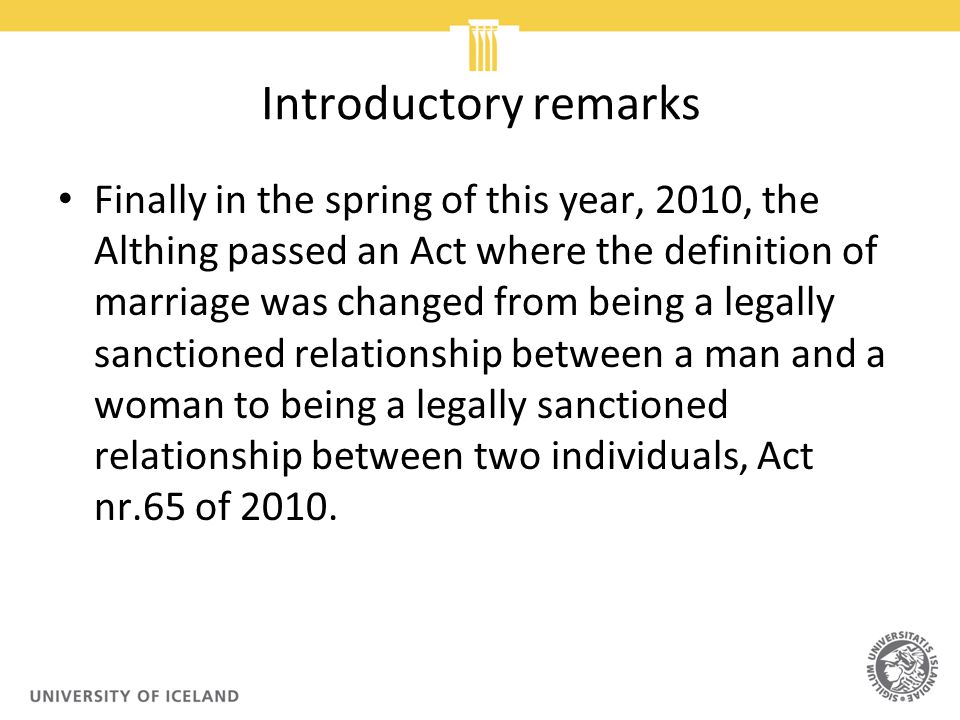 Introductory remarks

• Finally in the spring of this year, 2010, the Althing passed an Act where the definition of marriage was changed from being a legally sanctioned relationship between a man and a woman to being a legally sanctioned relationship between two individuals, Act nr.65 of 2010.

UNIVERSITY OF ICELAND

SIGILLUM UNIVERSITATIS ISLANDIAE